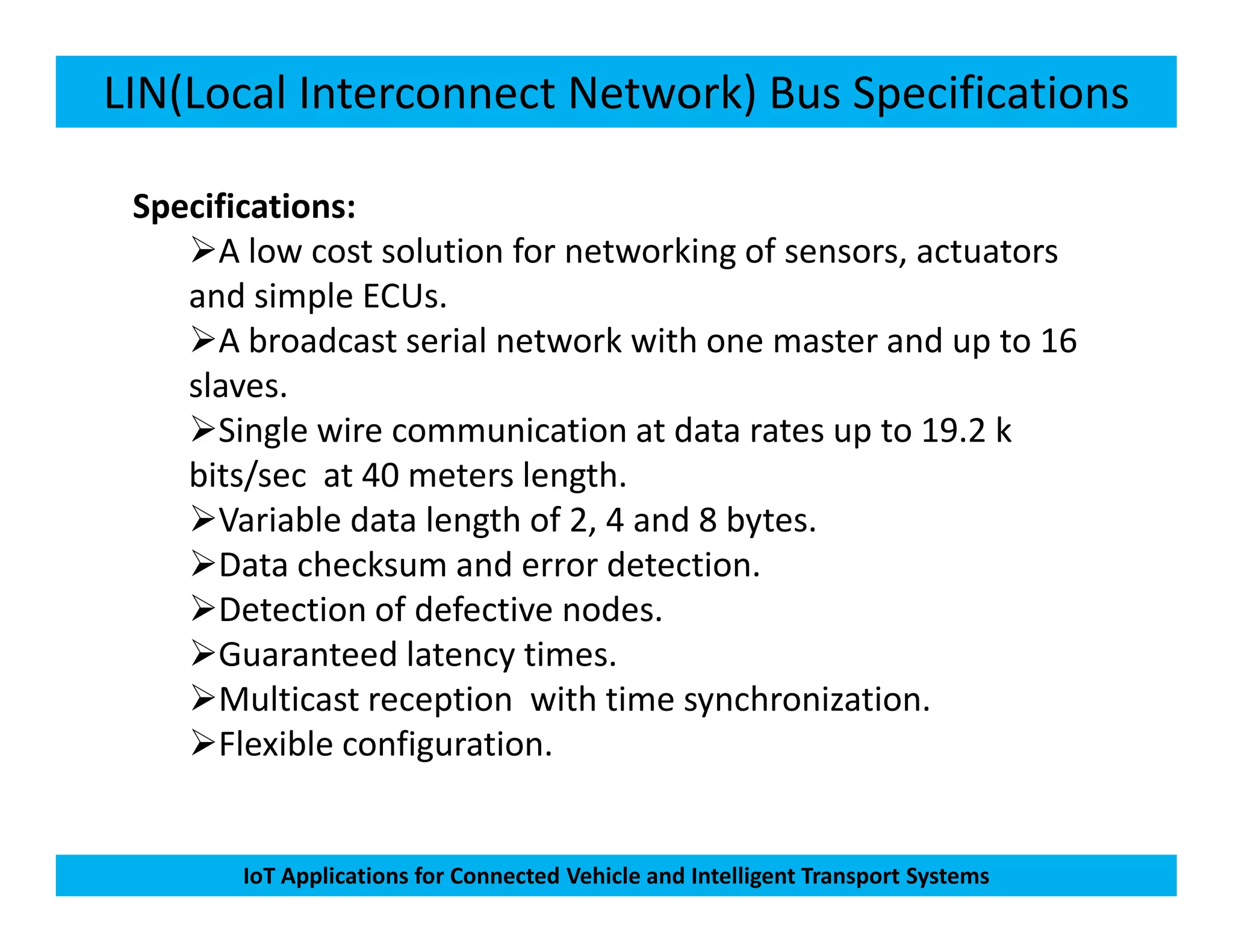 LIN(Local Interconnect Network) Bus Specifications

Specifications:

➢A low cost solution for networking of sensors, actuators and simple ECUs.

➢A broadcast serial network with one master and up to 16 slaves.

➢Single wire communication at data rates up to 19.2 k bits/sec at 40 meters length.

➢Variable data length of 2, 4 and 8 bytes.

➢Data checksum and error detection.

➢Detection of defective nodes.

➢Guaranteed latency times.

➢Multicast reception with time synchronization.

➢Flexible configuration.

IoT Applications for Connected Vehicle and Intelligent Transport Systems